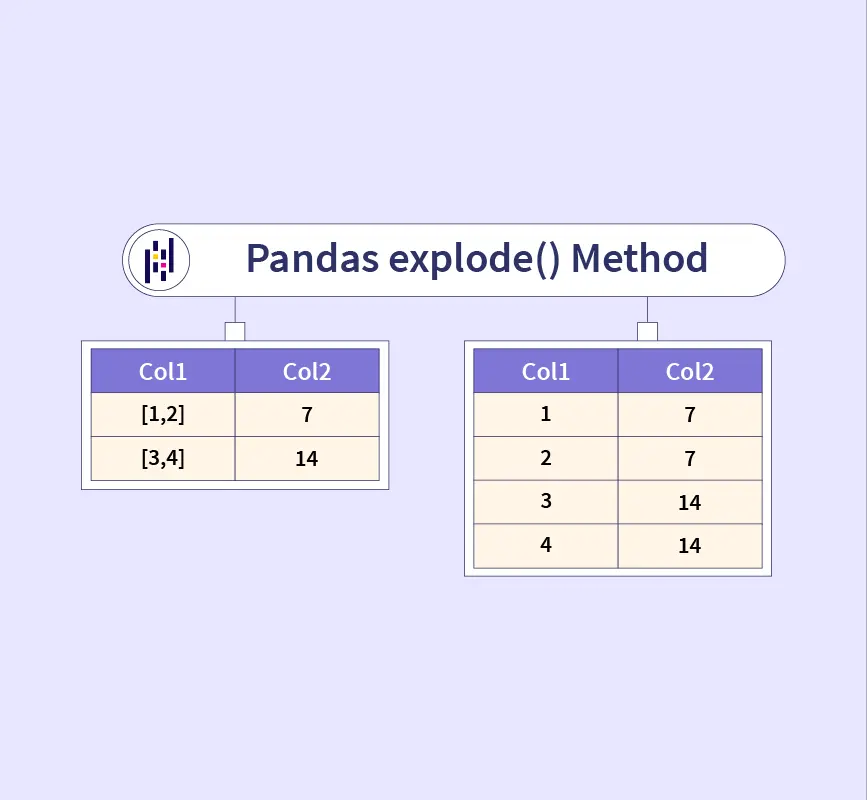 Pandas explode() Method

| Col1 | Col2 |
|---|---|
| [1,2] | 7 |
| [3,4] | 14 |

| Col1 | Col2 |
|---|---|
| 1 | 7 |
| 2 | 7 |
| 3 | 14 |
| 4 | 14 |